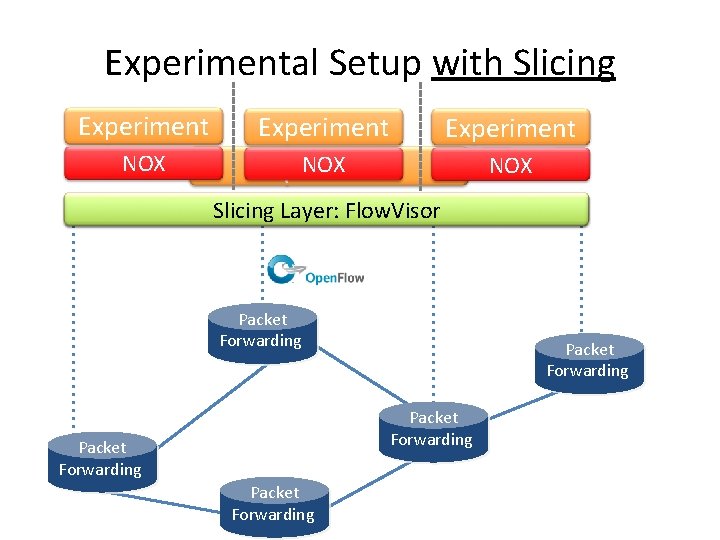 Experimental Setup with Slicing

Experiment
NOX

Experiment
NOX

Experiment
NOX

Slicing Layer: FlowVisor

OpenFlow

Packet Forwarding

Packet Forwarding

Packet Forwarding

Packet Forwarding

Packet Forwarding